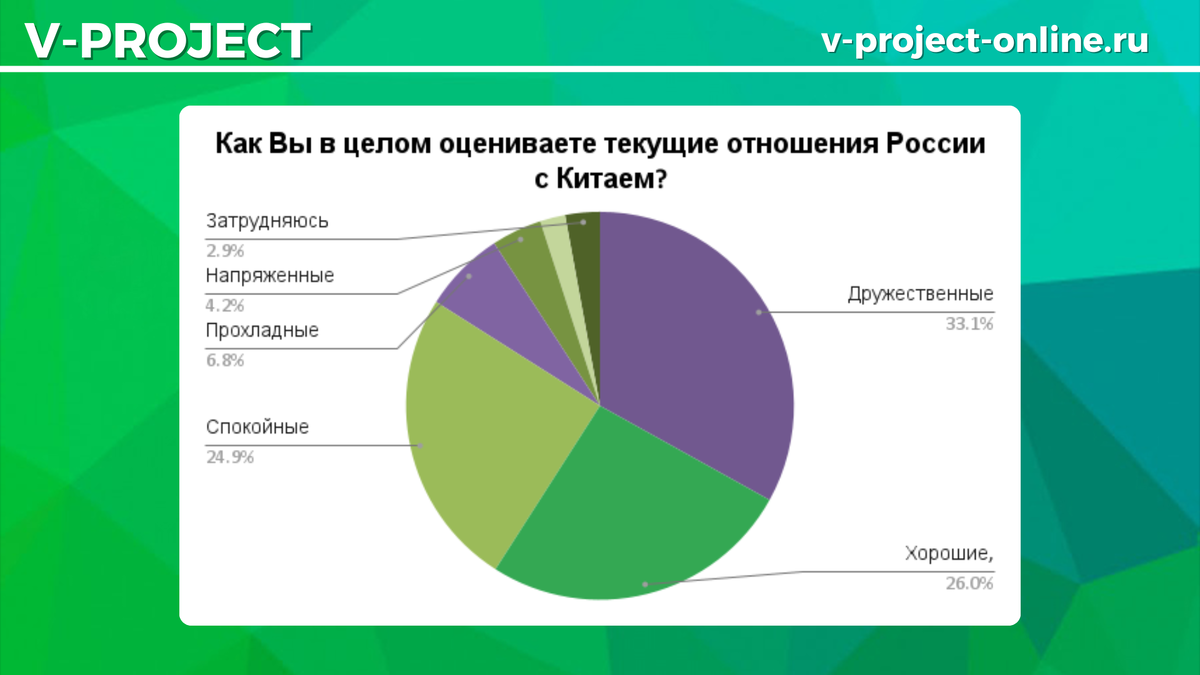 V-PROJECT

v-project-online.ru

Как Вы в целом оцениваете текущие отношения России с Китаем?

Затрудняюсь
2.9%

Напряженные
4.2%

Прохладные
6.8%

Спокойные
24.9%

Дружественные
33.1%

Хорошие,
26.0%